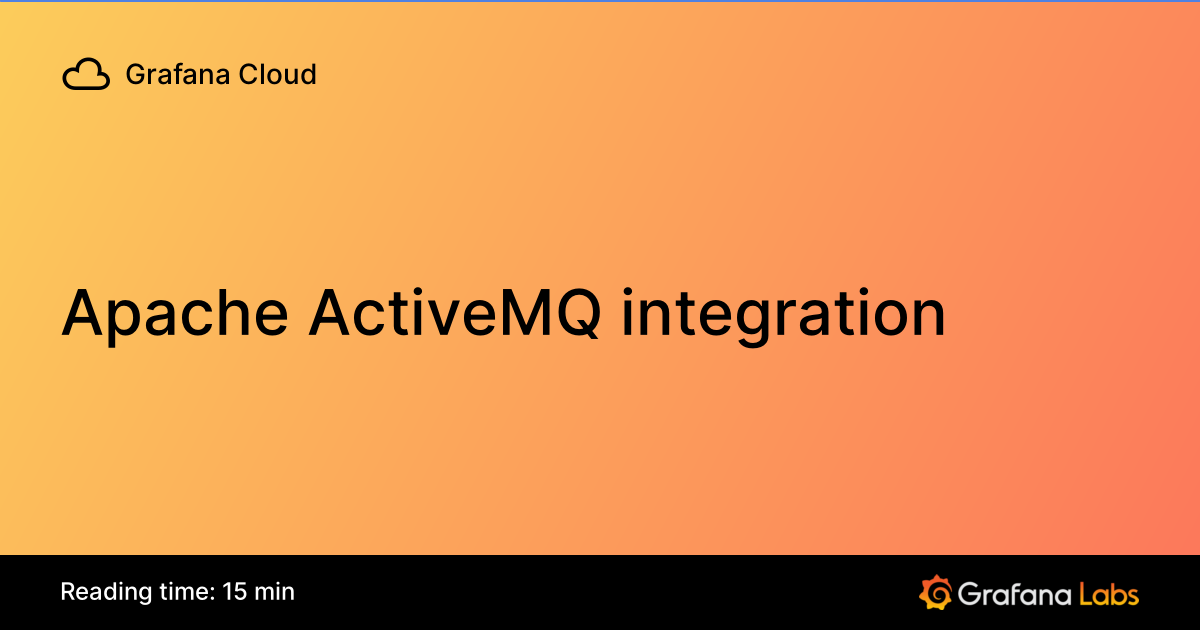 Grafana Cloud

Apache ActiveMQ integration

Reading time: 15 min

Grafana Labs